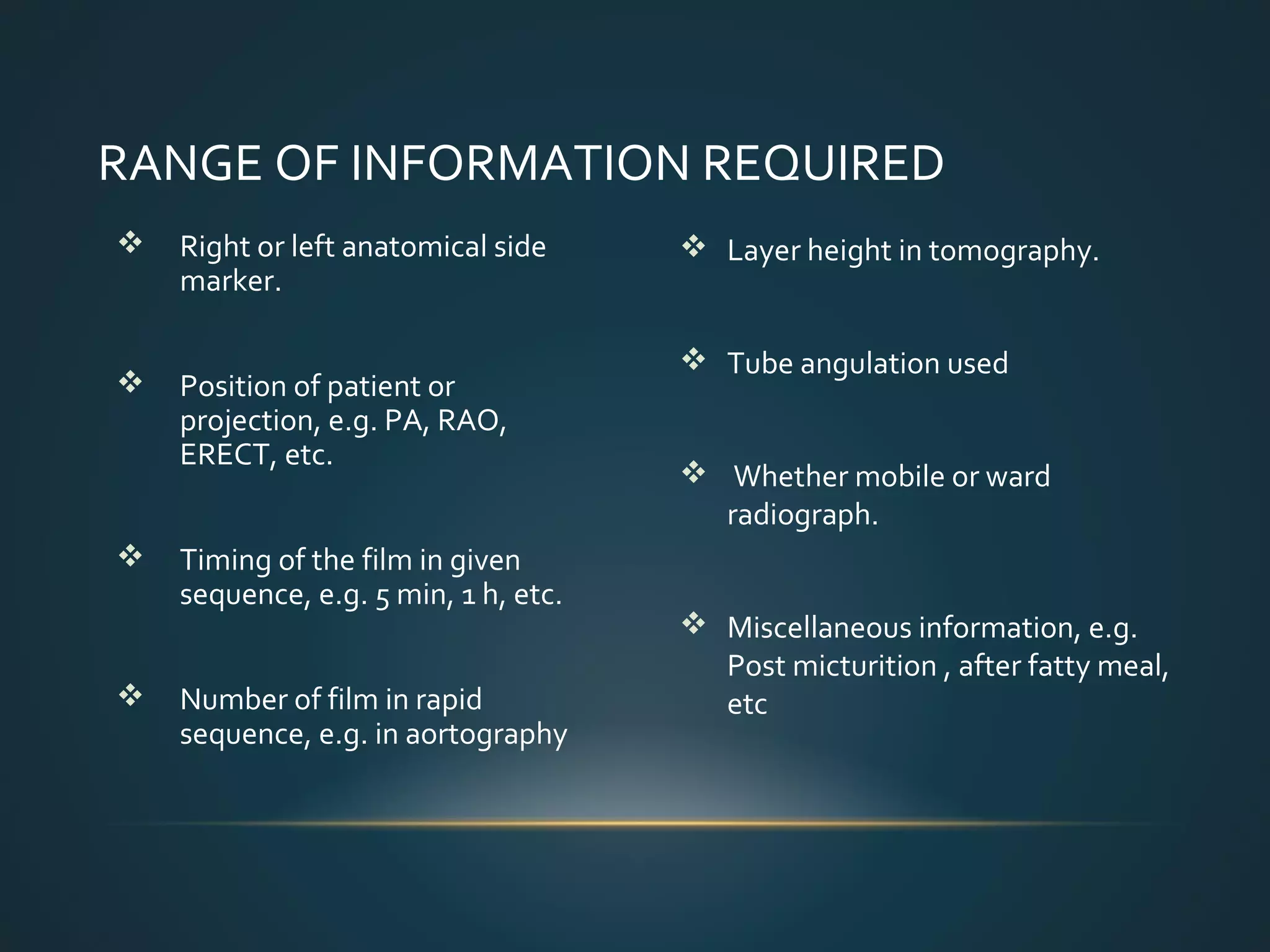 RANGE OF INFORMATION REQUIRED

❖ Right or left anatomical side marker.

❖ Position of patient or projection, e.g. PA, RAO, ERECT, etc.

❖ Timing of the film in given sequence, e.g. 5 min, 1 h, etc.

❖ Number of film in rapid sequence, e.g. in aortography

❖ Layer height in tomography.

❖ Tube angulation used

❖ Whether mobile or ward radiograph.

❖ Miscellaneous information, e.g. Post micturition , after fatty meal, etc